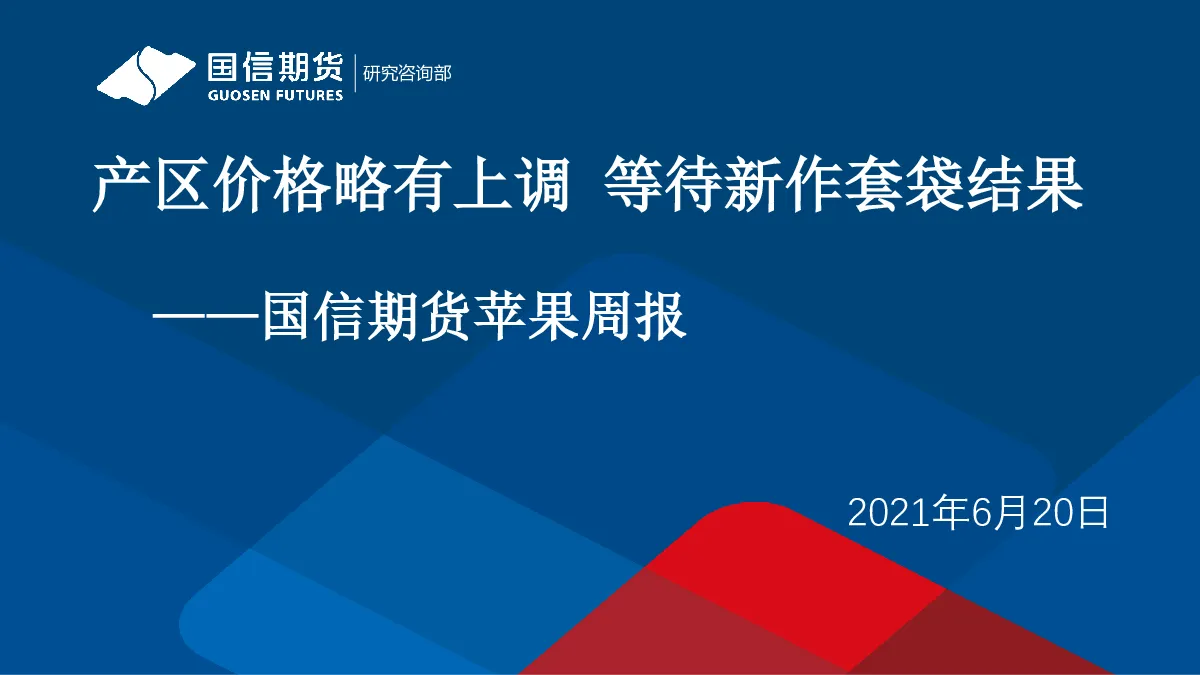 国信期货
GUOSEN FUTURES
研究咨询部

产区价格略有上调 等待新作套袋结果

——国信期货苹果周报

2021年6月20日